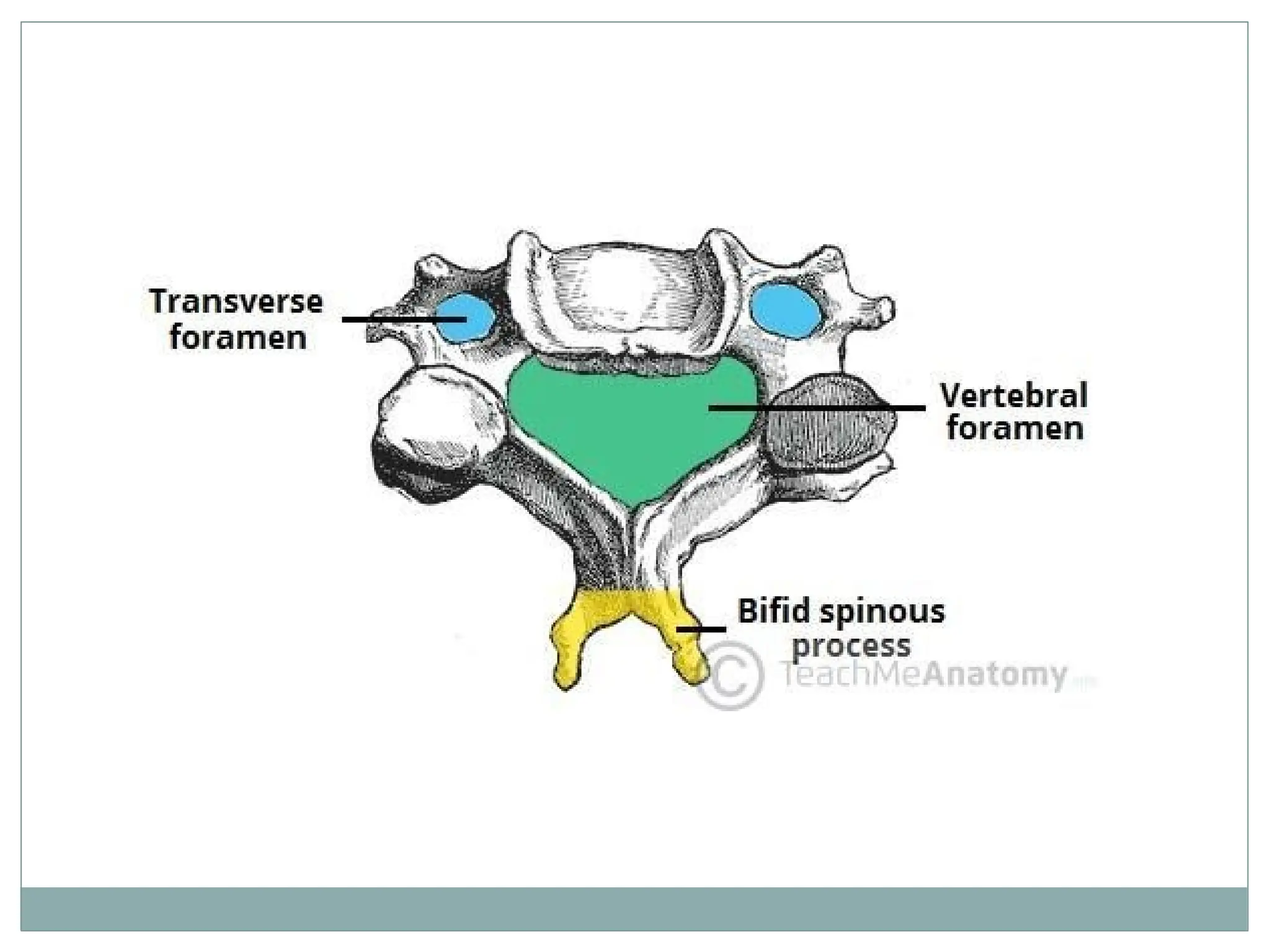 Transverse foramen

Vertebral foramen

Bifid spinous process

© TeachMeAnatomy